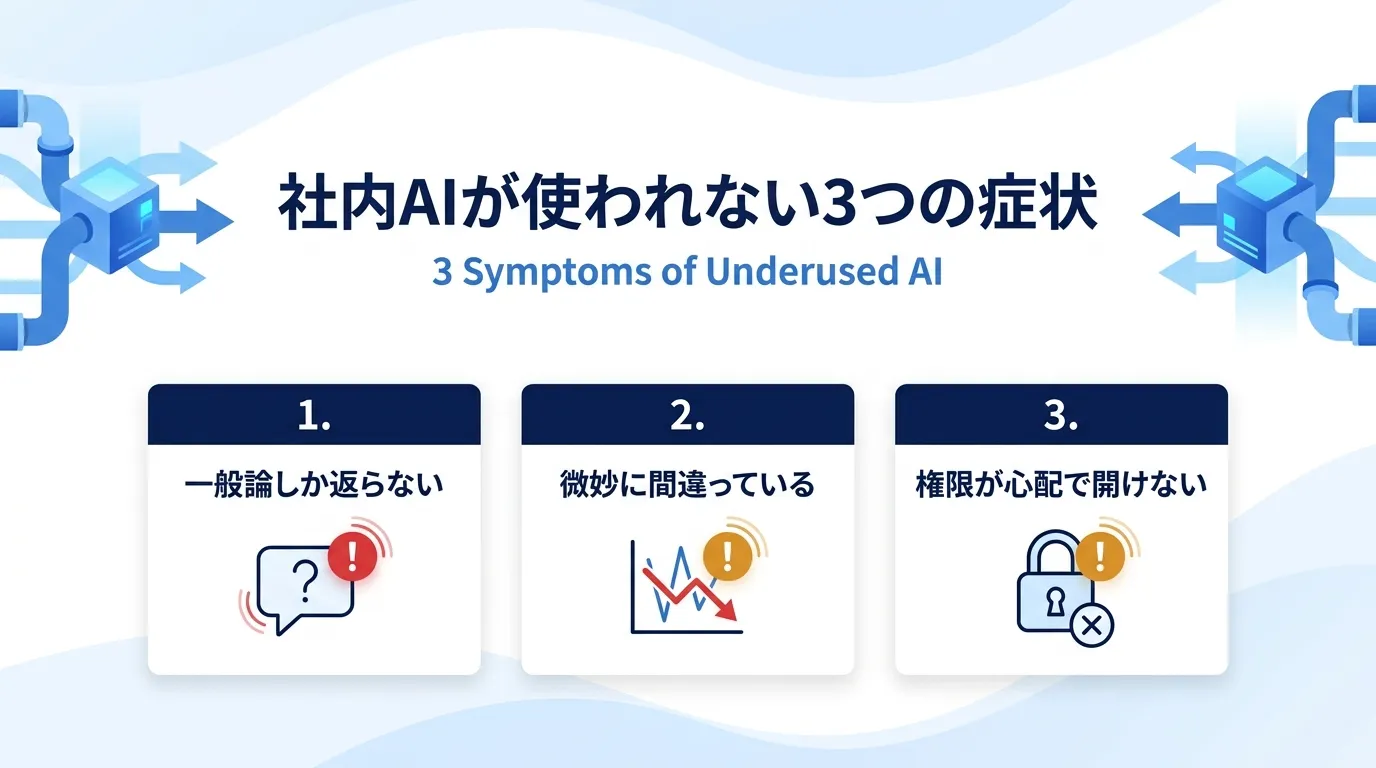 社内AIが使われない3つの症状

3 Symptoms of Underused AI

1.

一般論しか返らない

2.

微妙に間違っている

3.

権限が心配で開けない